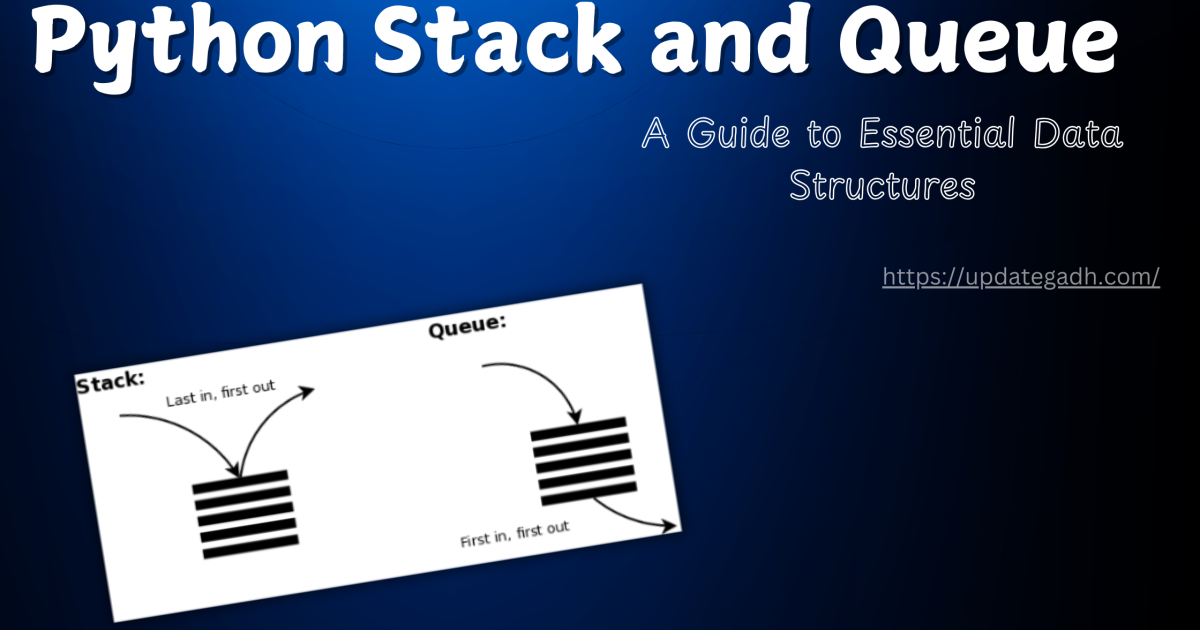 Python Stack and Queue

A Guide to Essential Data Structures

https://updategadh.com/

Stack:
Last in, first out

Queue:
First in, first out